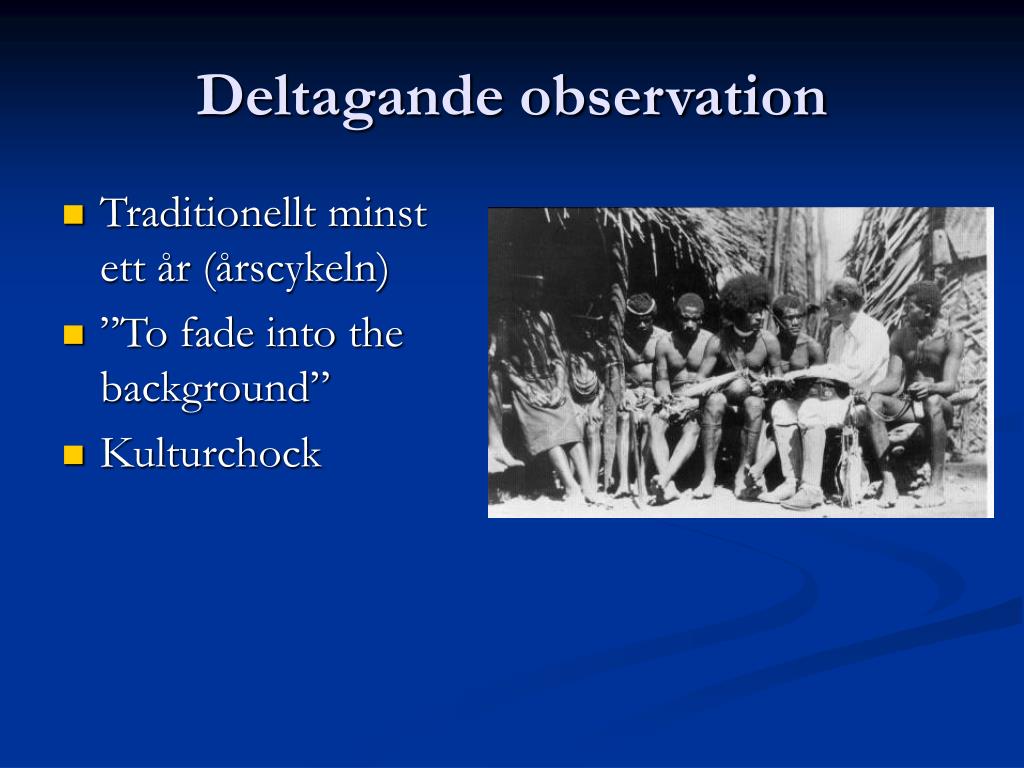 Deltagande observation

- Traditionellt minst ett år (årscykeln)
- ”To fade into the background”
- Kulturchock